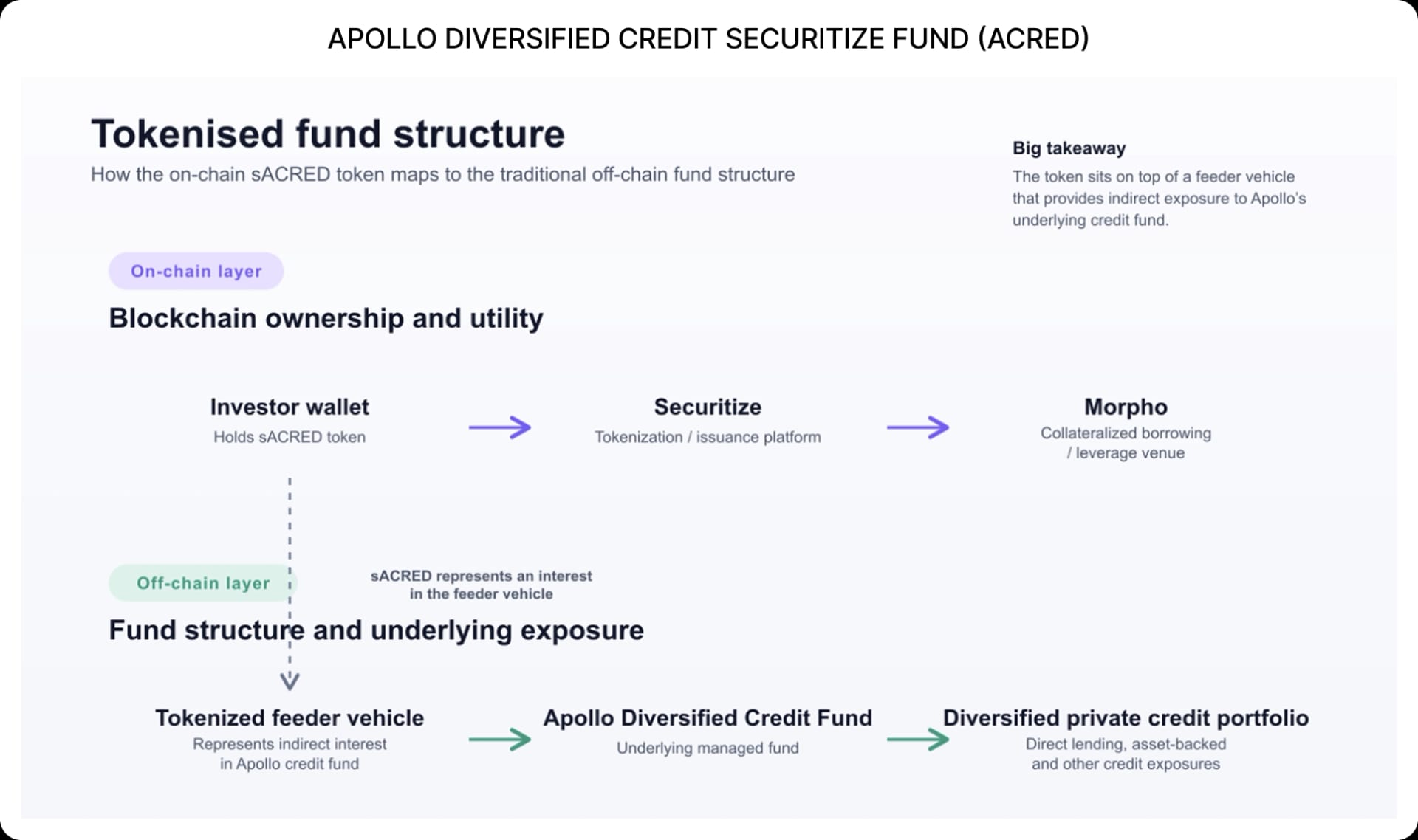 APOLLO DIVERSIFIED CREDIT SECURITIZE FUND (ACRED)

Tokenised fund structure

How the on-chain sACRED token maps to the traditional off-chain fund structure

Big takeaway

The token sits on top of a feeder vehicle that provides indirect exposure to Apollo's underlying credit fund.

On-chain layer

Blockchain ownership and utility

Investor wallet
Holds sACRED token

Securitize
Tokenization / issuance platform

Morpho
Collateralized borrowing / leverage venue

Off-chain layer

sACRED represents an interest in the feeder vehicle

Fund structure and underlying exposure

Tokenized feeder vehicle
Represents indirect interest in Apollo credit fund

Apollo Diversified Credit Fund
Underlying managed fund

Diversified private credit portfolio
Direct lending, asset-backed and other credit exposures